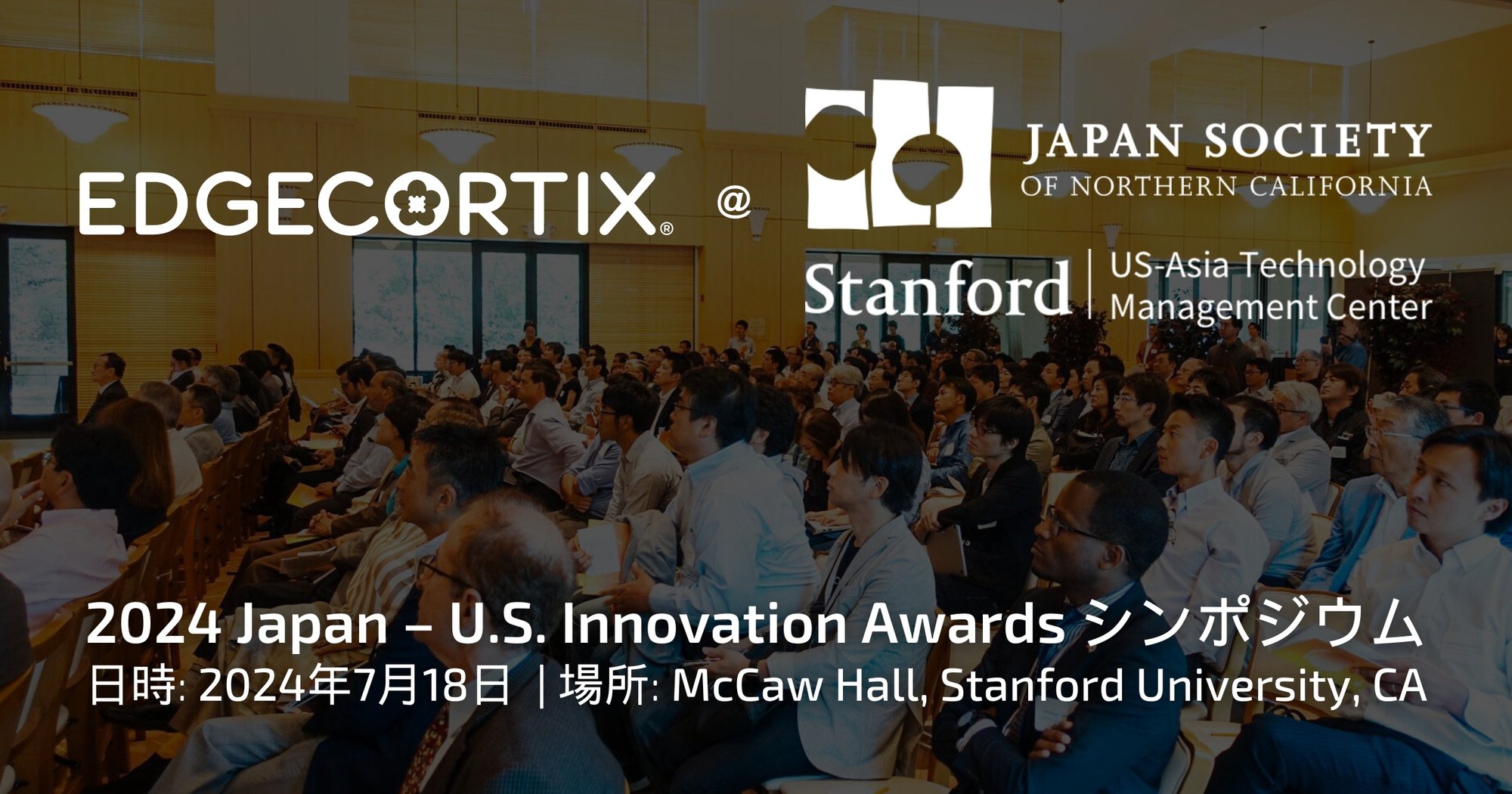 EDGECORTIX®

@

JAPAN SOCIETY
OF NORTHERN CALIFORNIA

Stanford | US-Asia Technology Management Center

2024 Japan – U.S. Innovation Awards シンポジウム
日時: 2024年7月18日 | 場所: McCaw Hall, Stanford University, CA